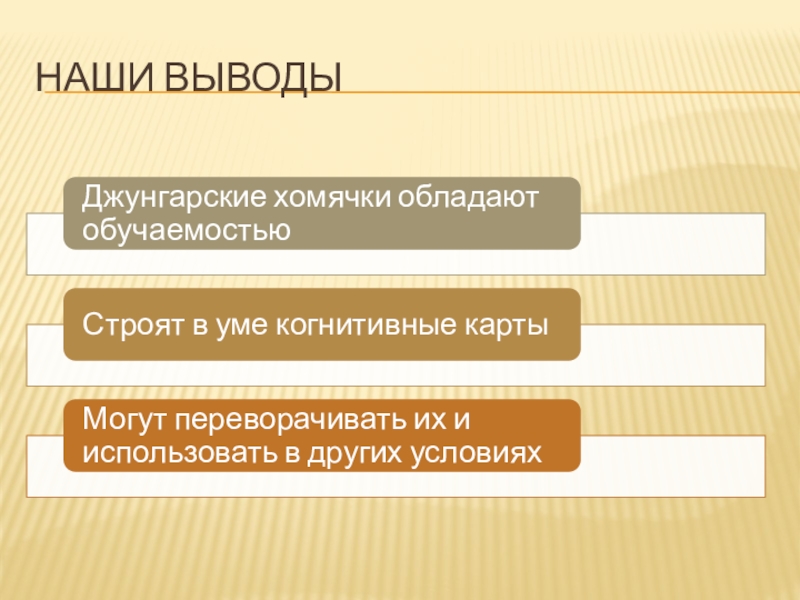 НАШИ ВЫВОДЫ

Джунгарские хомячки обладают обучаемостью

Строят в уме когнитивные карты

Могут переворачивать их и использовать в других условиях